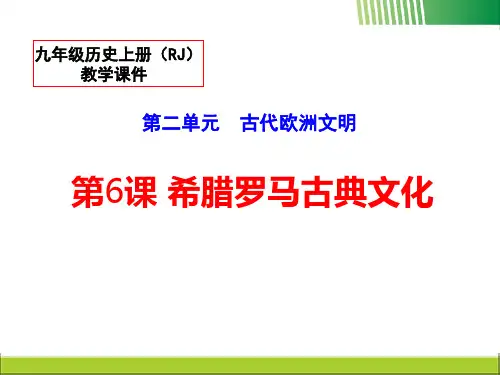 九年级历史上册（RJ）
教学课件

第二单元　古代欧洲文明

第6课 希腊罗马古典文化